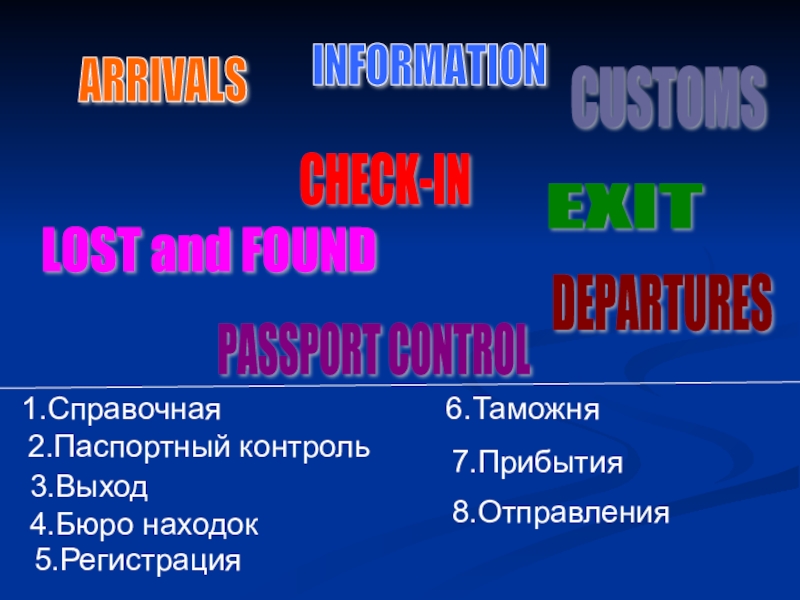 ARRIVALS

INFORMATION

CUSTOMS

CHECK-IN

EXIT

LOST and FOUND

DEPARTURES

PASSPORT CONTROL

1.Справочная
2.Паспортный контроль
3.Выход
4.Бюро находок
5.Регистрация

6.Таможня
7.Прибытия
8.Отправления